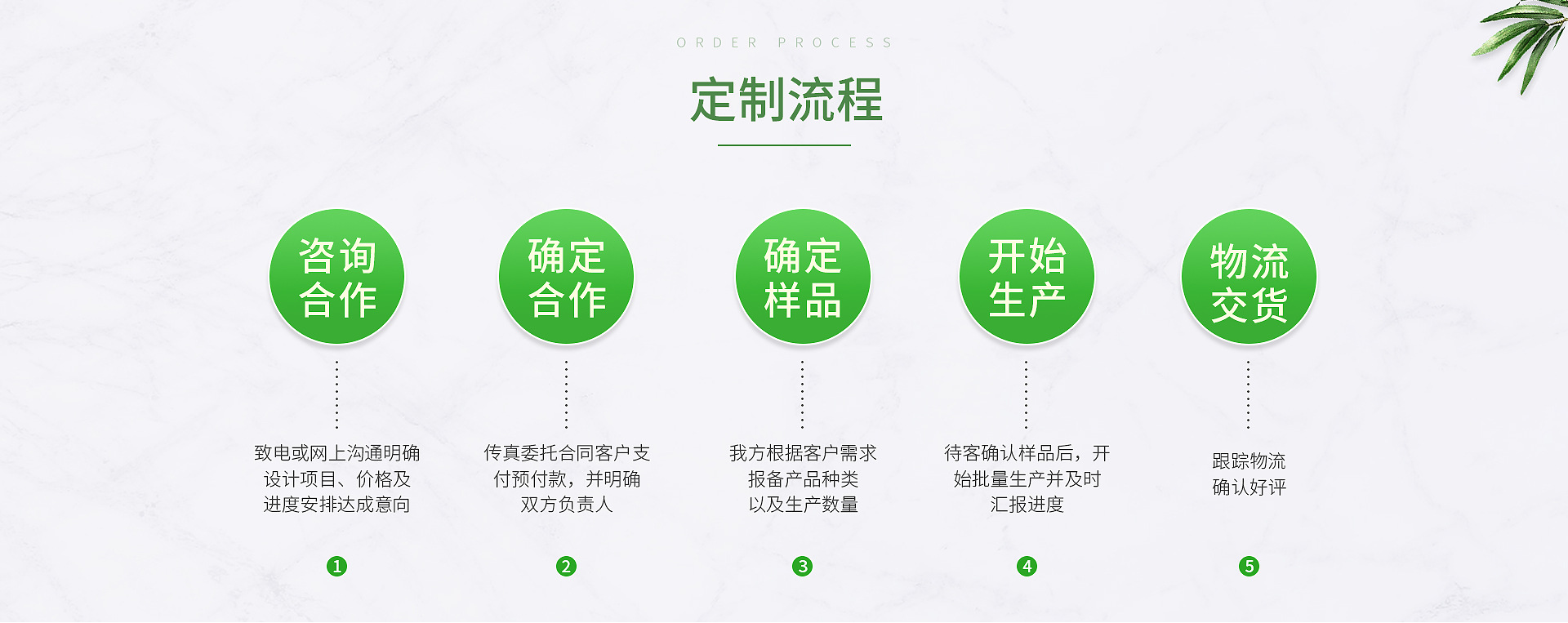 ORDER PROCESS

定制流程

咨询合作

致电或网上沟通明确设计项目、价格及进度安排达成意向

1

确定合作

传真委托合同客户支付预付款，并明确双方负责人

2

确定样品

我方根据客户需求报备产品种类以及生产数量

3

开始生产

待客确认样品后，开始批量生产并及时汇报进度

4

物流交货

跟踪物流确认好评

5